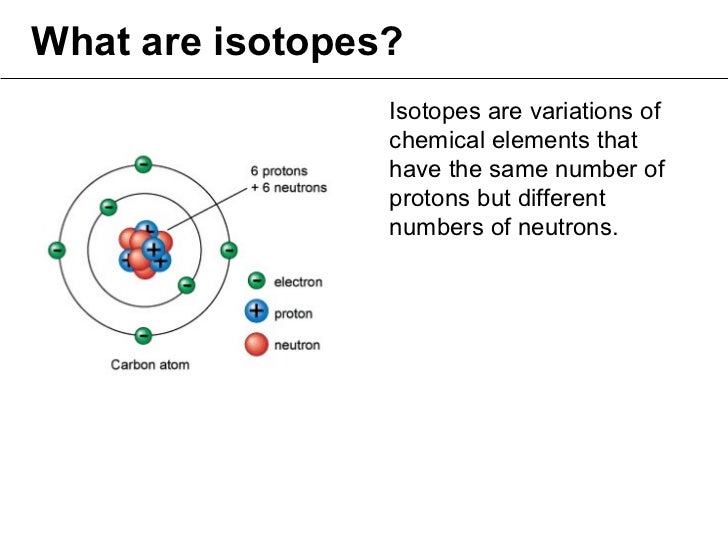 What are isotopes?

6 protons
+ 6 neutrons

electron
proton
neutron

Carbon atom

Isotopes are variations of chemical elements that have the same number of protons but different numbers of neutrons.